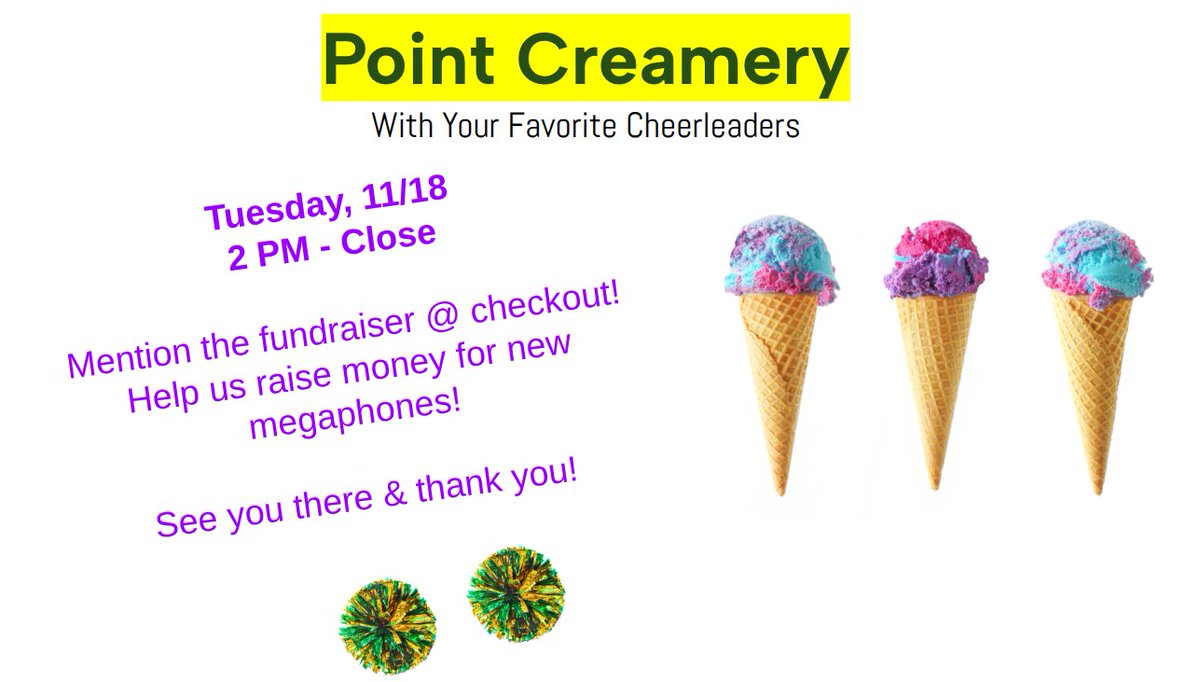 Point Creamery

With Your Favorite Cheerleaders

Tuesday, 11/18
2 PM - Close

Mention the fundraiser @ checkout! Help us raise money for new megaphones!

See you there & thank you!